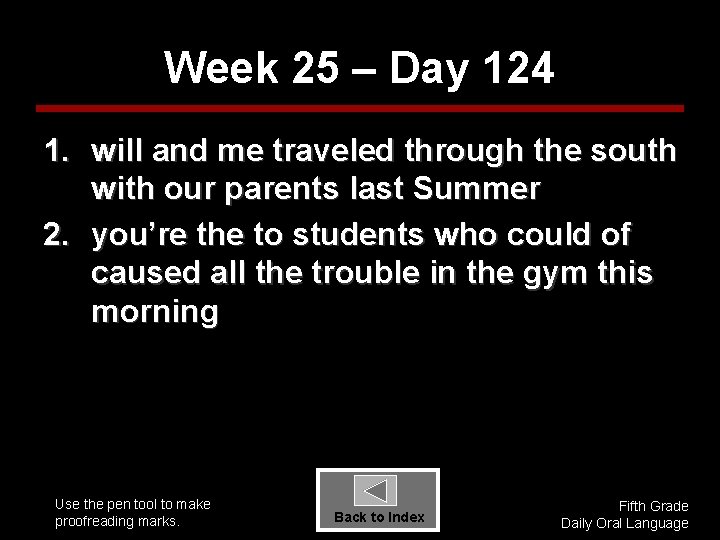 Week 25 – Day 124

1. will and me traveled through the south with our parents last Summer

2. you're the to students who could of caused all the trouble in the gym this morning

Use the pen tool to make proofreading marks.

Back to Index

Fifth Grade
Daily Oral Language